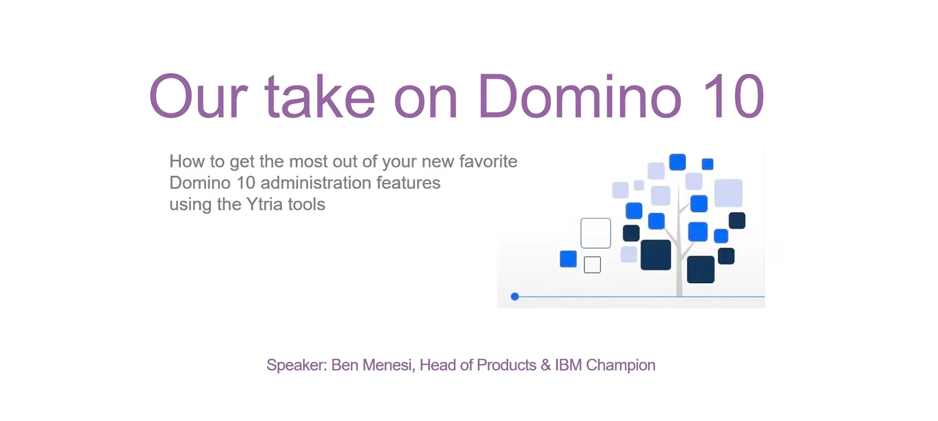 Our take on Domino 10

How to get the most out of your new favorite Domino 10 administration features using the Ytria tools

Speaker: Ben Menesi, Head of Products & IBM Champion